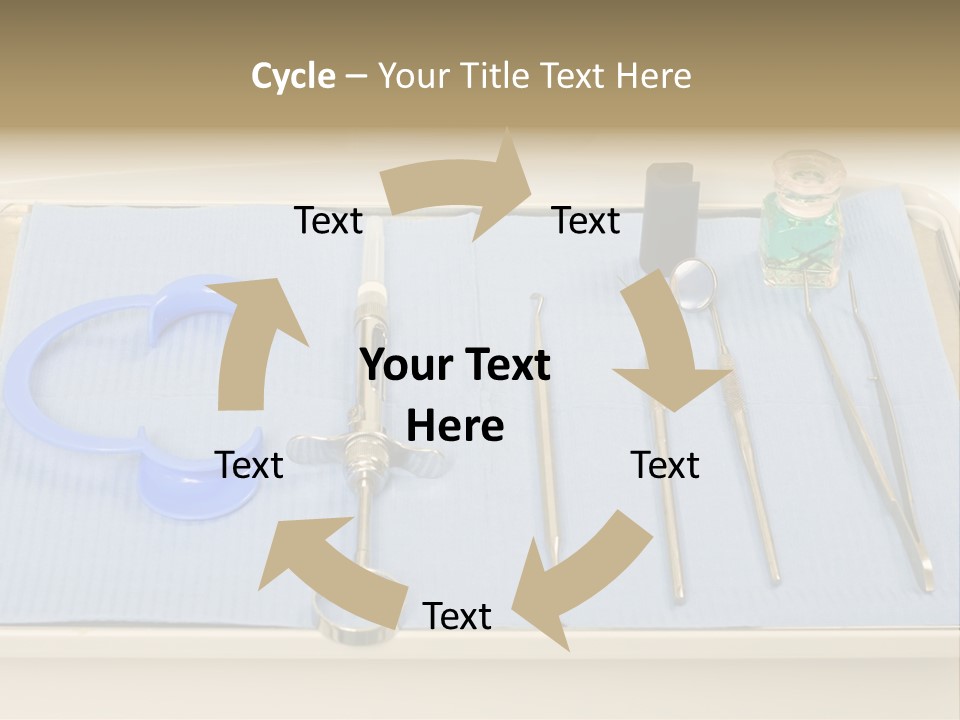 Cycle – Your Title Text Here

Text

Text

Your Text Here

Text

Text

Text